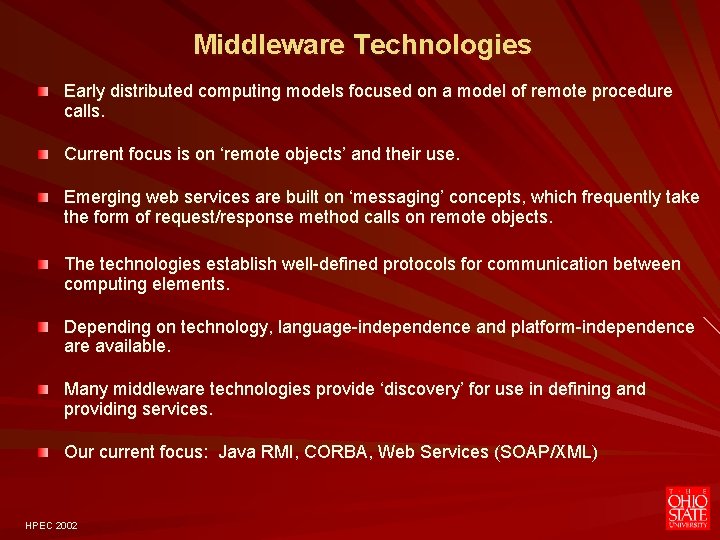 Middleware Technologies

• Early distributed computing models focused on a model of remote procedure calls.

• Current focus is on 'remote objects' and their use.

• Emerging web services are built on 'messaging' concepts, which frequently take the form of request/response method calls on remote objects.

• The technologies establish well-defined protocols for communication between computing elements.

• Depending on technology, language-independence and platform-independence are available.

• Many middleware technologies provide 'discovery' for use in defining and providing services.

• Our current focus: Java RMI, CORBA, Web Services (SOAP/XML)

HPEC 2002

THE
OHIO
STATE
UNIVERSITY